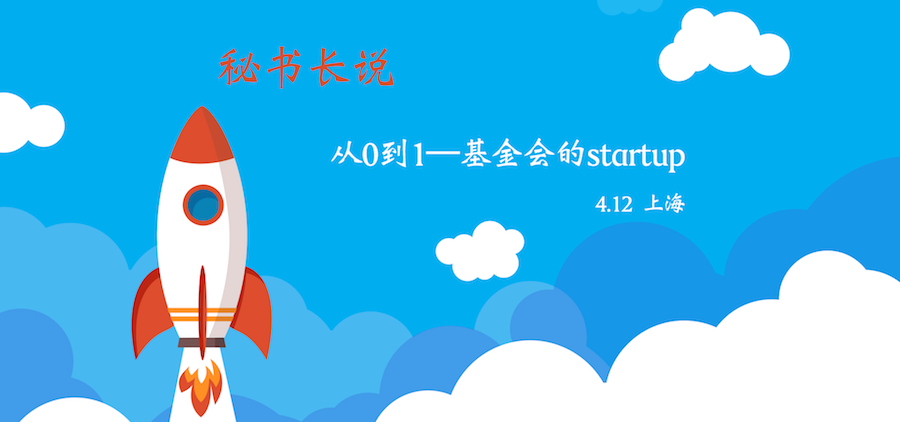 秘书长说

从0到1—基金会的startup

4.12 上海